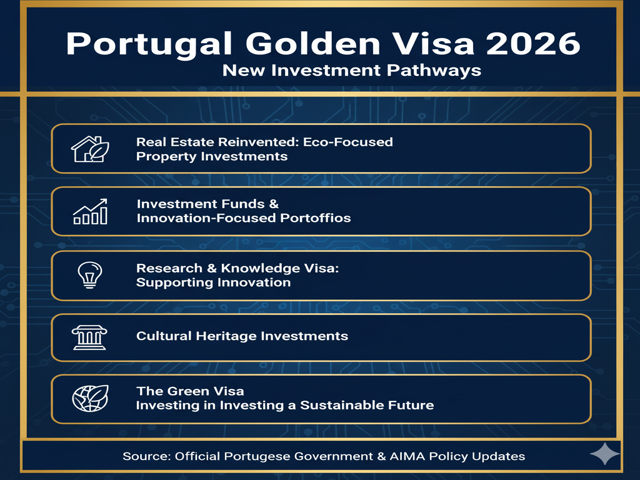 Portugal Golden Visa 2026
New Investment Pathways

Real Estate Reinvented: Eco-Focused Property Investments

Investment Funds & Innovation-Focused Portoffios

Research & Knowledge Visa: Supporting Innovation

Cultural Heritage Investments

The Green Visa
Investing in Investing a Sustainable Future

Source: Official Portugese Government & AIMA Policy Updates